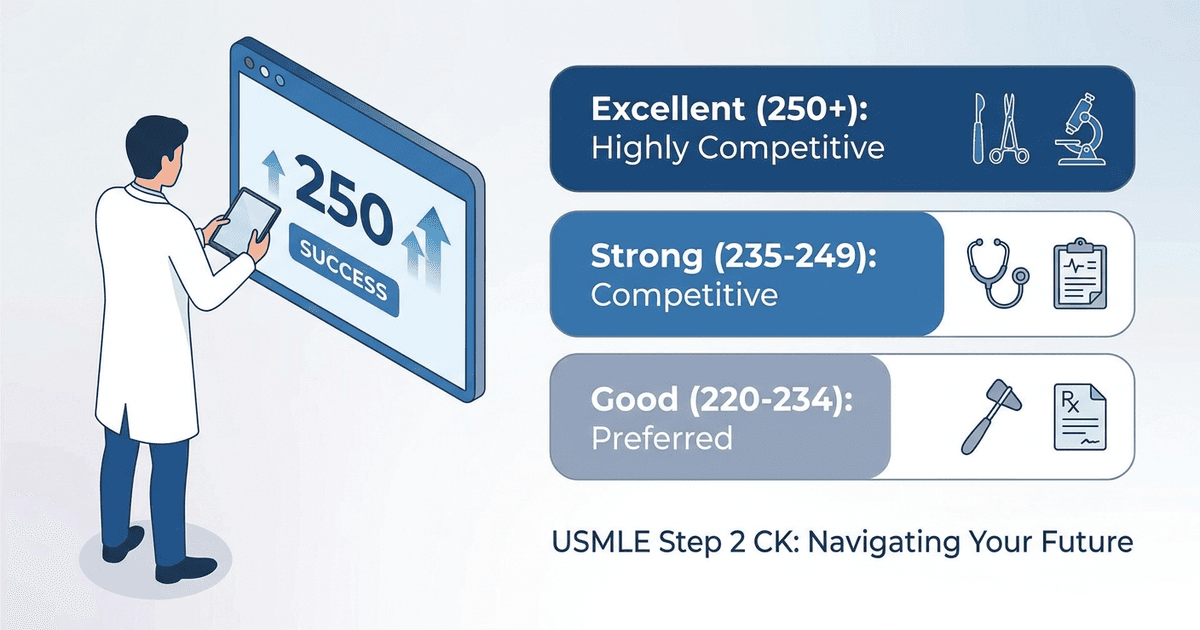 250
SUCCESS

Excellent (250+):
Highly Competitive

Strong (235-249):
Competitive

Good (220-234):
Preferred

Rx

USMLE Step 2 CK: Navigating Your Future